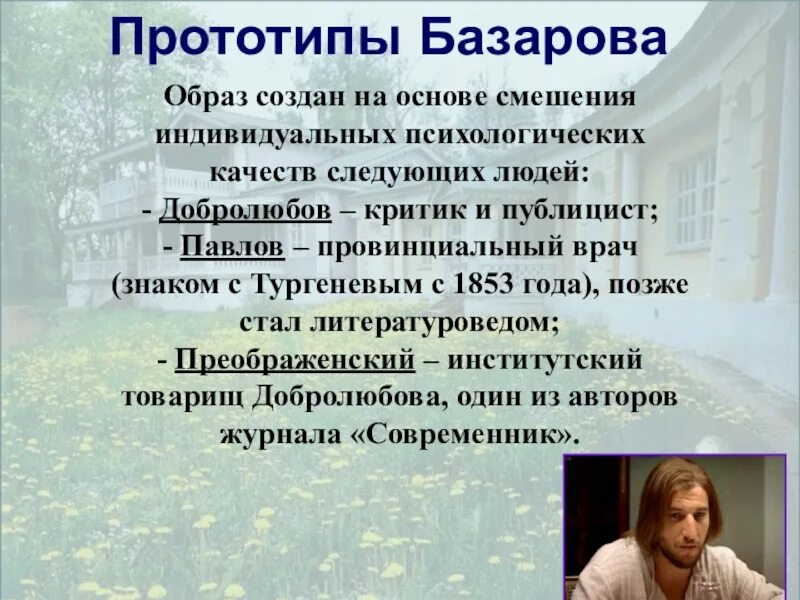 Прототипы Базарова

Образ создан на основе смешения индивидуальных психологических качеств следующих людей:
- Добролюбов – критик и публицист;
- Павлов – провинциальный врач (знаком с Тургеневым с 1853 года), позже стал литературоведом;
- Преображенский – институтский товарищ Добролюбова, один из авторов журнала «Современник».